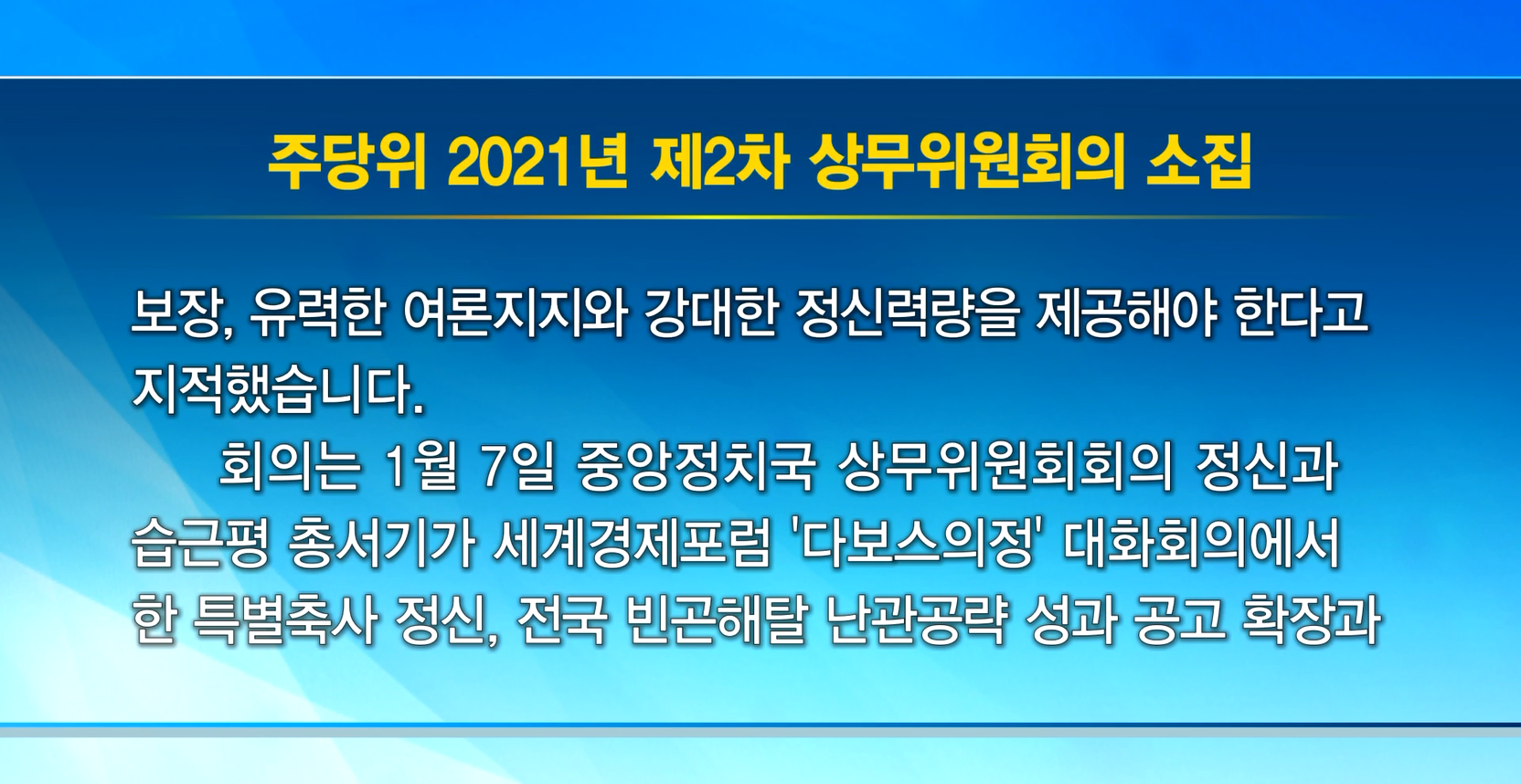 주당위 2021년 제2차 상무위원회의 소집

보장, 유력한 여론지지와 강대한 정신력량을 제공해야 한다고 지적했습니다.

회의는 1월 7일 중앙정치국 상무위원회회의 정신과 습근평 총서기가 세계경제포럼 '다보스의정' 대화회의에서 한 특별축사 정신, 전국 빈곤해탈 난관공략 성과 공고 확장과